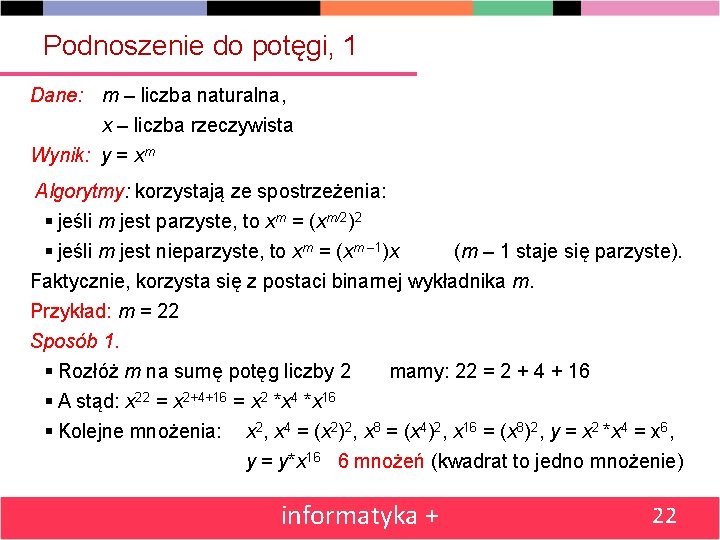 Podnoszenie do potęgi, 1

Dane: $m$ – liczba naturalna,
$x$ – liczba rzeczywista

Wynik: $y = x^m$

Algorytmy: korzystają ze spostrzeżenia:
▪ jeśli $m$ jest parzyste, to $x^m = (x^{m/2})^2$
▪ jeśli $m$ jest nieparzyste, to $x^m = (x^{m-1})x$ ($m$ – 1 staje się parzyste).

Faktycznie, korzysta się z postaci binarnej wykładnika $m$.

Przykład: $m = 22$

Sposób 1.
▪ Rozłóż $m$ na sumę potęg liczby 2 mamy: $22 = 2 + 4 + 16$
▪ A stąd: $x^{22} = x^{2+4+16} = x^2 * x^4 * x^{16}$
▪ Kolejne mnożenia: $x^2$, $x^4 = (x^2)^2$, $x^8 = (x^4)^2$, $x^{16} = (x^8)^2$, $y = x^2 * x^4 = x^6$,
$y = y * x^{16}$ 6 mnożeń (kwadrat to jedno mnożenie)

informatyka +

22